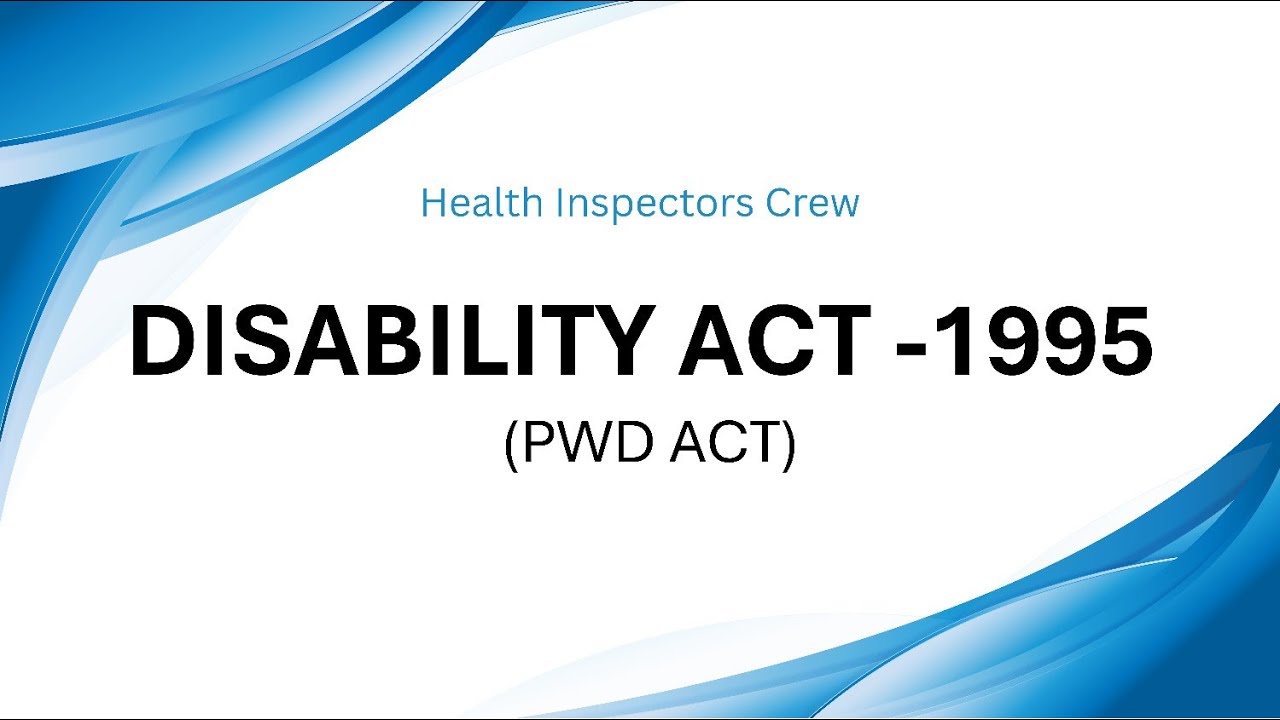 Health Inspectors Crew

DISABILITY ACT -1995
(PWD ACT)